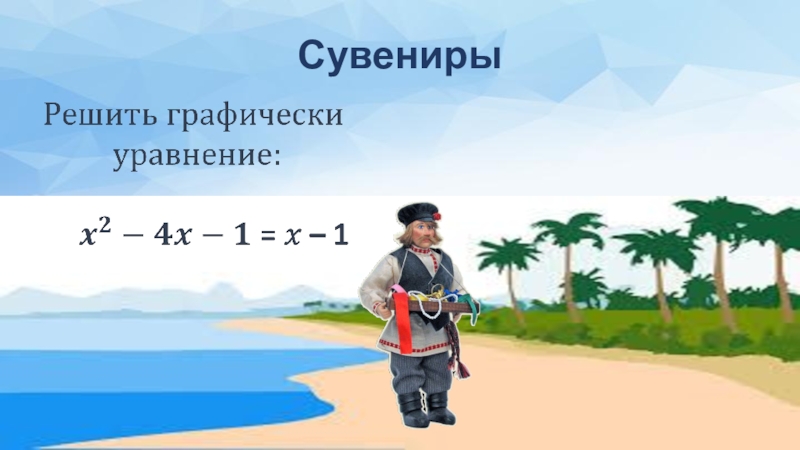 Сувениры

Решить графически уравнение:

$x^2 - 4x - 1 = x - 1$